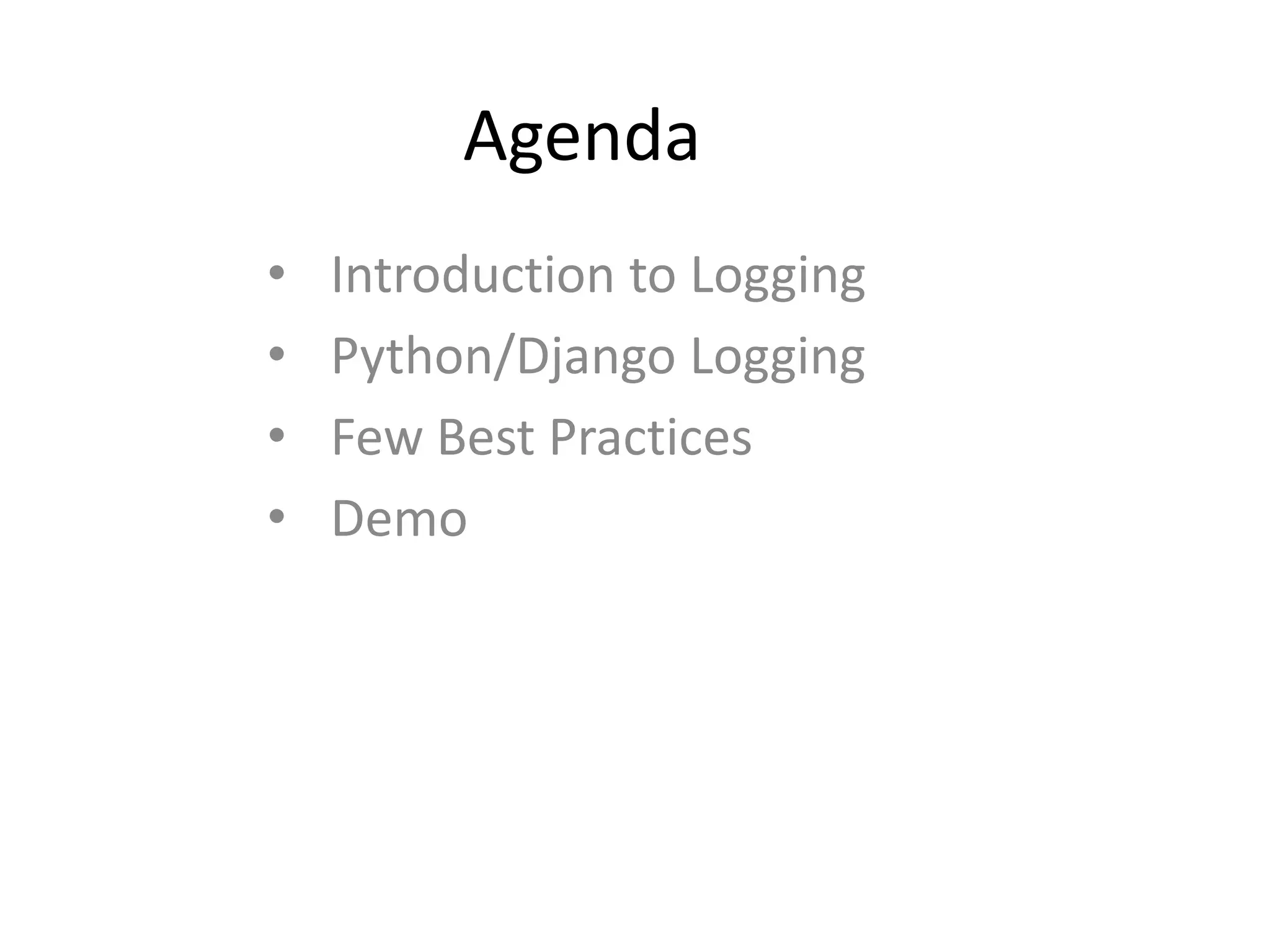 Agenda

• Introduction to Logging
• Python/Django Logging
• Few Best Practices
• Demo